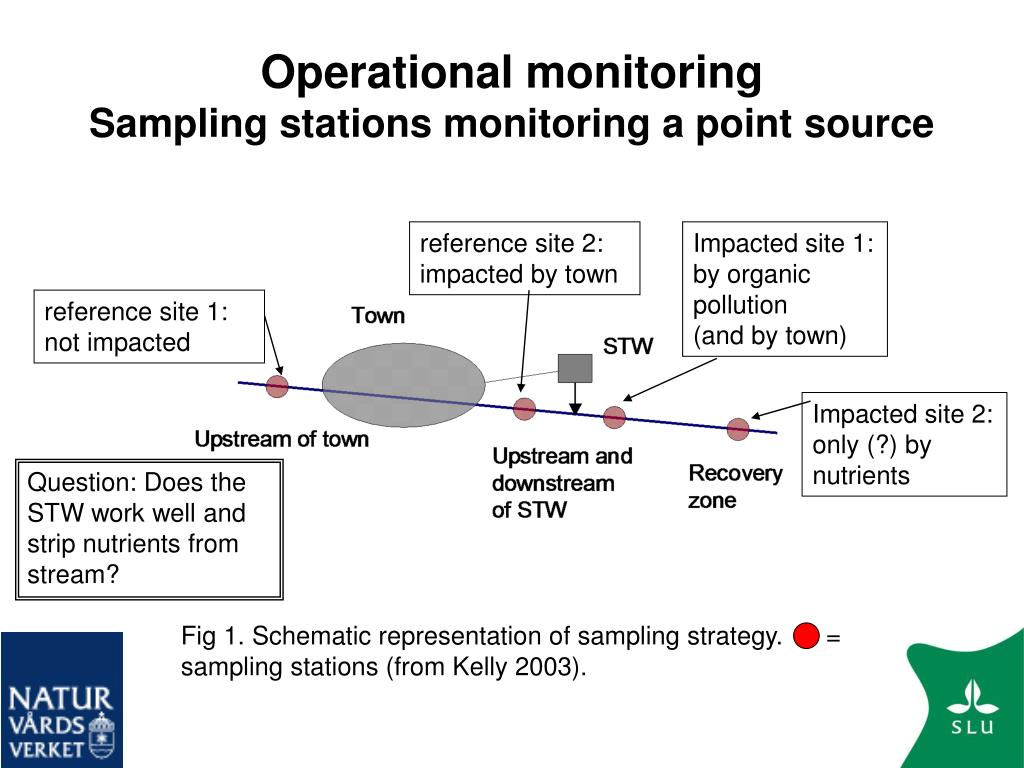 Operational monitoring
Sampling stations monitoring a point source

reference site 2: impacted by town

Impacted site 1: by organic pollution (and by town)

reference site 1: not impacted

Town

STW

Impacted site 2: only (?) by nutrients

Upstream of town

Upstream and downstream of STW

Recovery zone

Question: Does the STW work well and strip nutrients from stream?

Fig 1. Schematic representation of sampling strategy. = sampling stations (from Kelly 2003).

NATUR VÅRDS VERKET

SLU